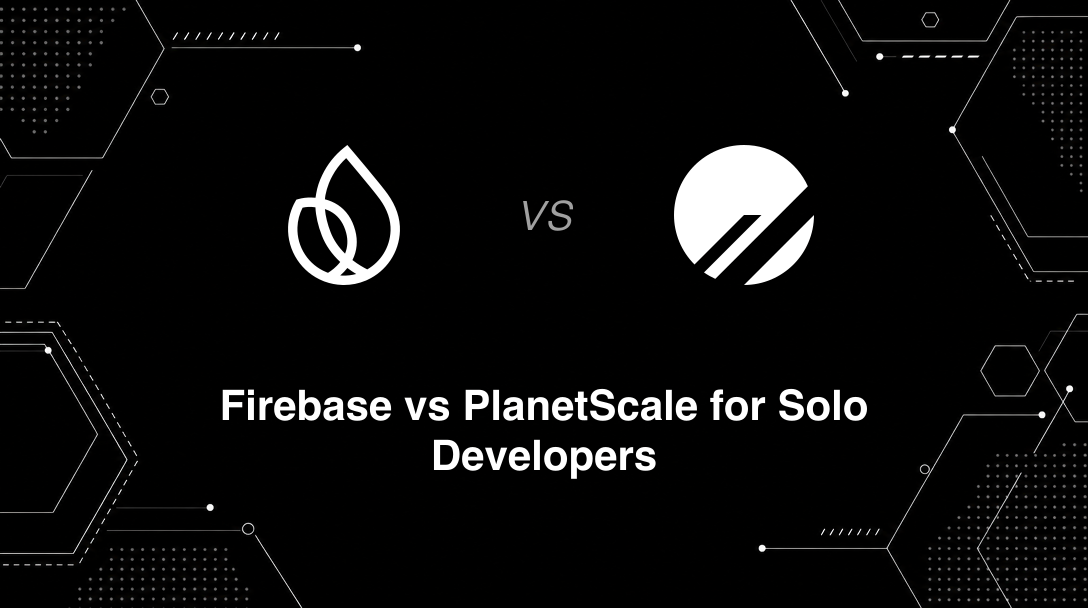 VS

Firebase vs PlanetScale for Solo Developers